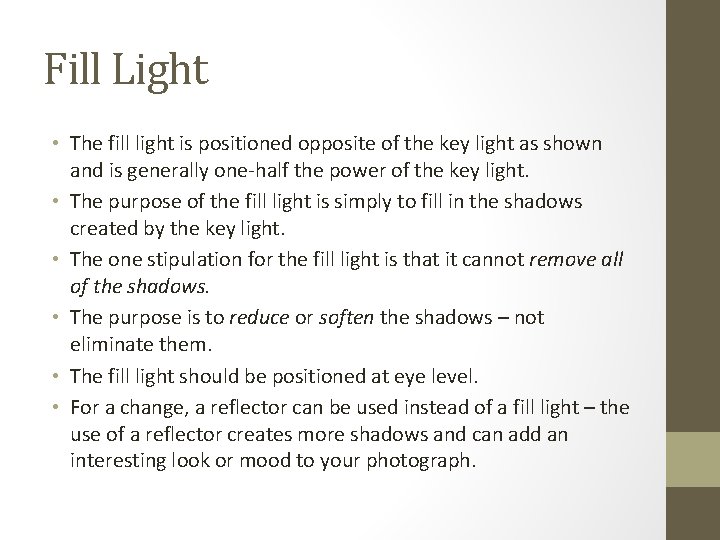 Fill Light

• The fill light is positioned opposite of the key light as shown and is generally one-half the power of the key light.
• The purpose of the fill light is simply to fill in the shadows created by the key light.
• The one stipulation for the fill light is that it cannot remove all of the shadows.
• The purpose is to reduce or soften the shadows – not eliminate them.
• The fill light should be positioned at eye level.
• For a change, a reflector can be used instead of a fill light – the use of a reflector creates more shadows and can add an interesting look or mood to your photograph.